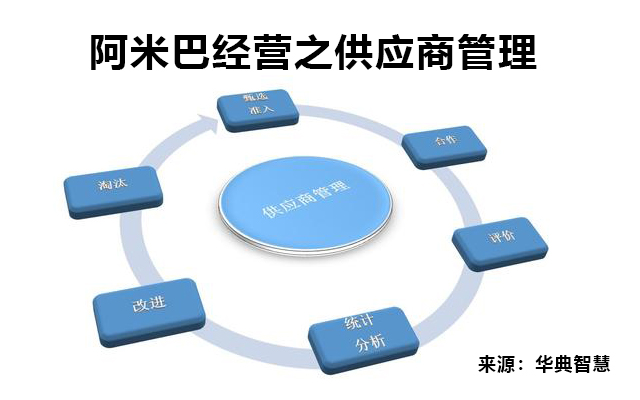 阿米巴经营之供应商管理

甄选
准入

合作

评价

统计
分析

改进

淘汰

供应商管理

来源：华典智慧